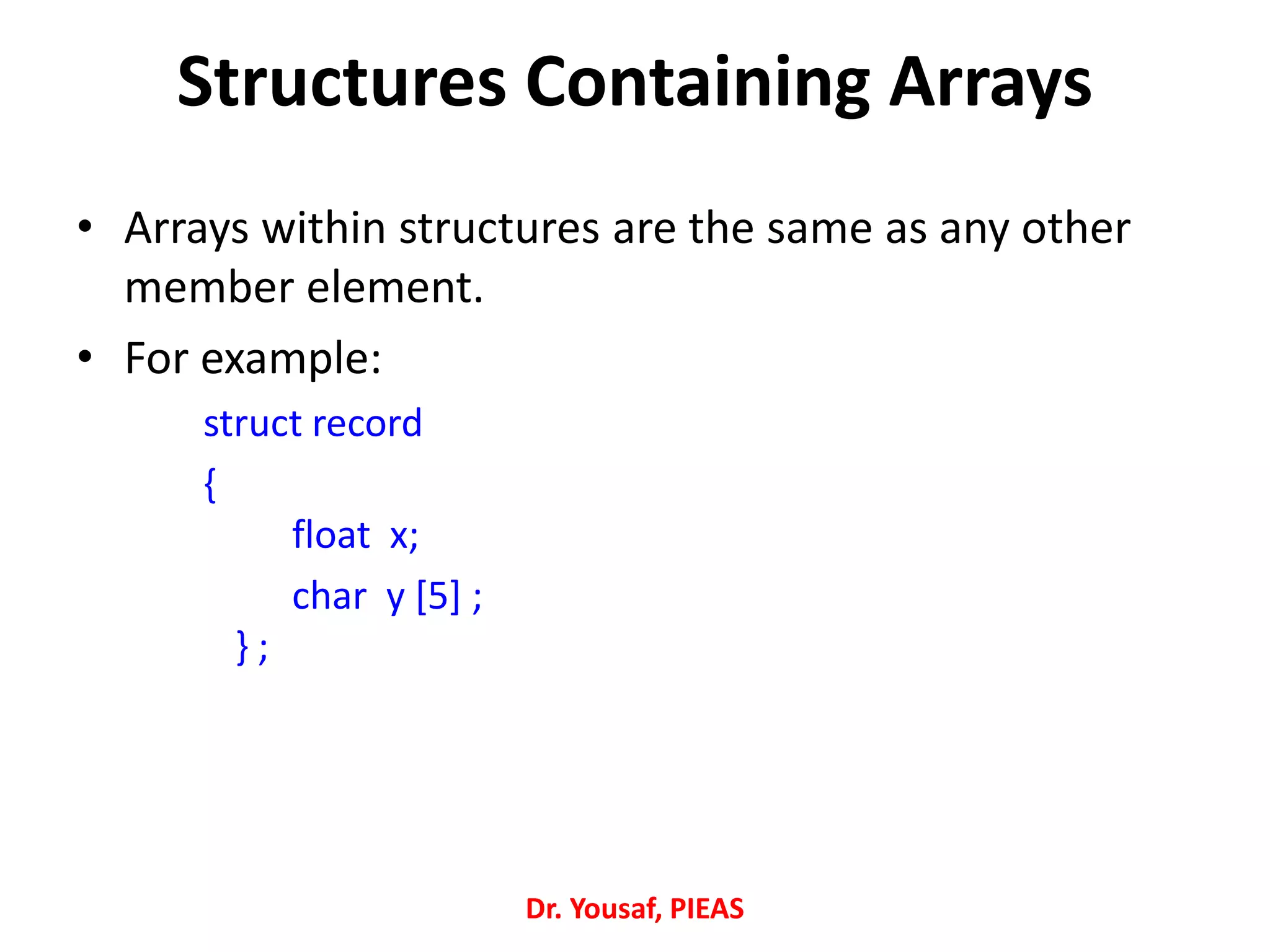 Structures Containing Arrays

• Arrays within structures are the same as any other member element.

• For example:

struct record
{
float x;
char y [5] ;
} ;

Dr. Yousaf, PIEAS